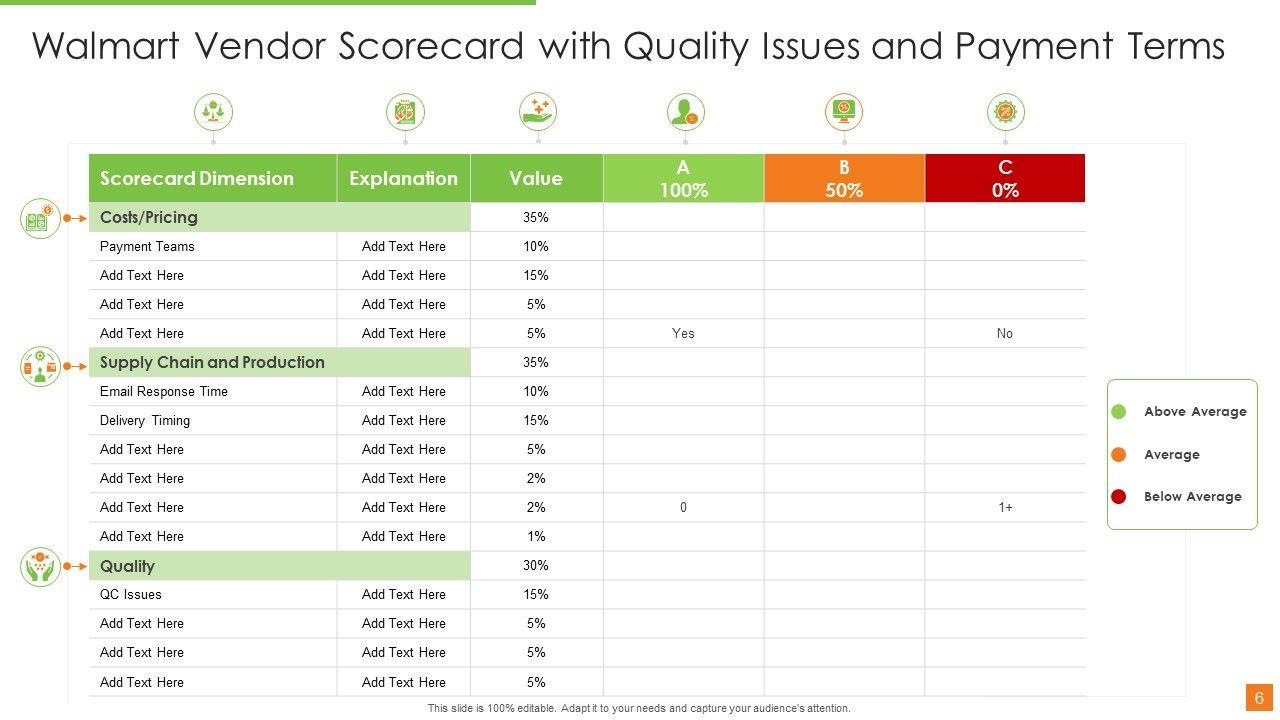 Walmart Vendor Scorecard with Quality Issues and Payment Terms

| Scorecard Dimension | Explanation | Value | A 100% | B 50% | C 0% |
|---|---|---|---|---|---|
| Costs/Pricing | | 35% | | | |
| Payment Teams | Add Text Here | 10% | | | |
| Add Text Here | Add Text Here | 15% | | | |
| Add Text Here | Add Text Here | 5% | | | |
| Add Text Here | Add Text Here | 5% | Yes | | No |
| Supply Chain and Production | | 35% | | | |
| Email Response Time | Add Text Here | 10% | | | |
| Delivery Timing | Add Text Here | 15% | | | |
| Add Text Here | Add Text Here | 5% | | | |
| Add Text Here | Add Text Here | 2% | | | |
| Add Text Here | Add Text Here | 2% | 0 | | 1+ |
| Add Text Here | Add Text Here | 1% | | | |
| Quality | | 30% | | | |
| QC Issues | Add Text Here | 15% | | | |
| Add Text Here | Add Text Here | 5% | | | |
| Add Text Here | Add Text Here | 5% | | | |
| Add Text Here | Add Text Here | 5% | | | |

Above Average
Average
Below Average

This slide is 100% editable. Adapt it to your needs and capture your audience's attention.

6